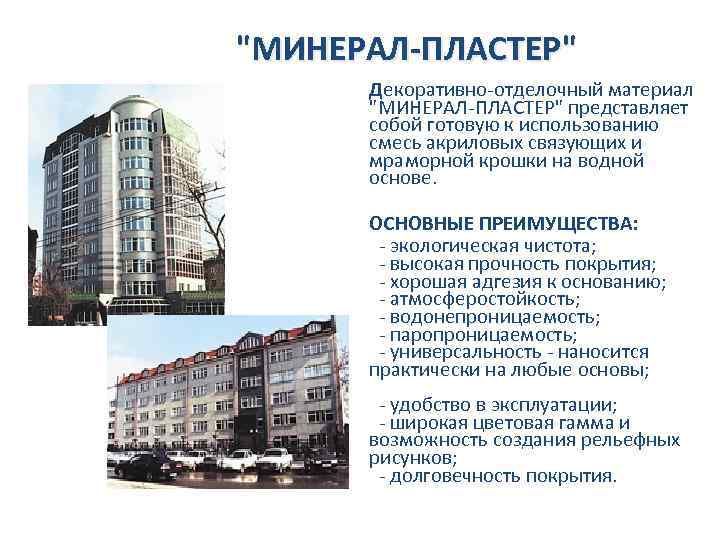 "МИНЕРАЛ-ПЛАСТЕР"

Декоративно-отделочный материал "МИНЕРАЛ-ПЛАСТЕР" представляет собой готовую к использованию смесь акриловых связующих и мраморной крошки на водной основе.

ОСНОВНЫЕ ПРЕИМУЩЕСТВА:
- экологическая чистота;
- высокая прочность покрытия;
- хорошая адгезия к основанию;
- атмосферостойкость;
- водонепроницаемость;
- паропроницаемость;
- универсальность - наносится практически на любые основы;

- удобство в эксплуатации;
- широкая цветовая гамма и возможность создания рельефных рисунков;
- долговечность покрытия.